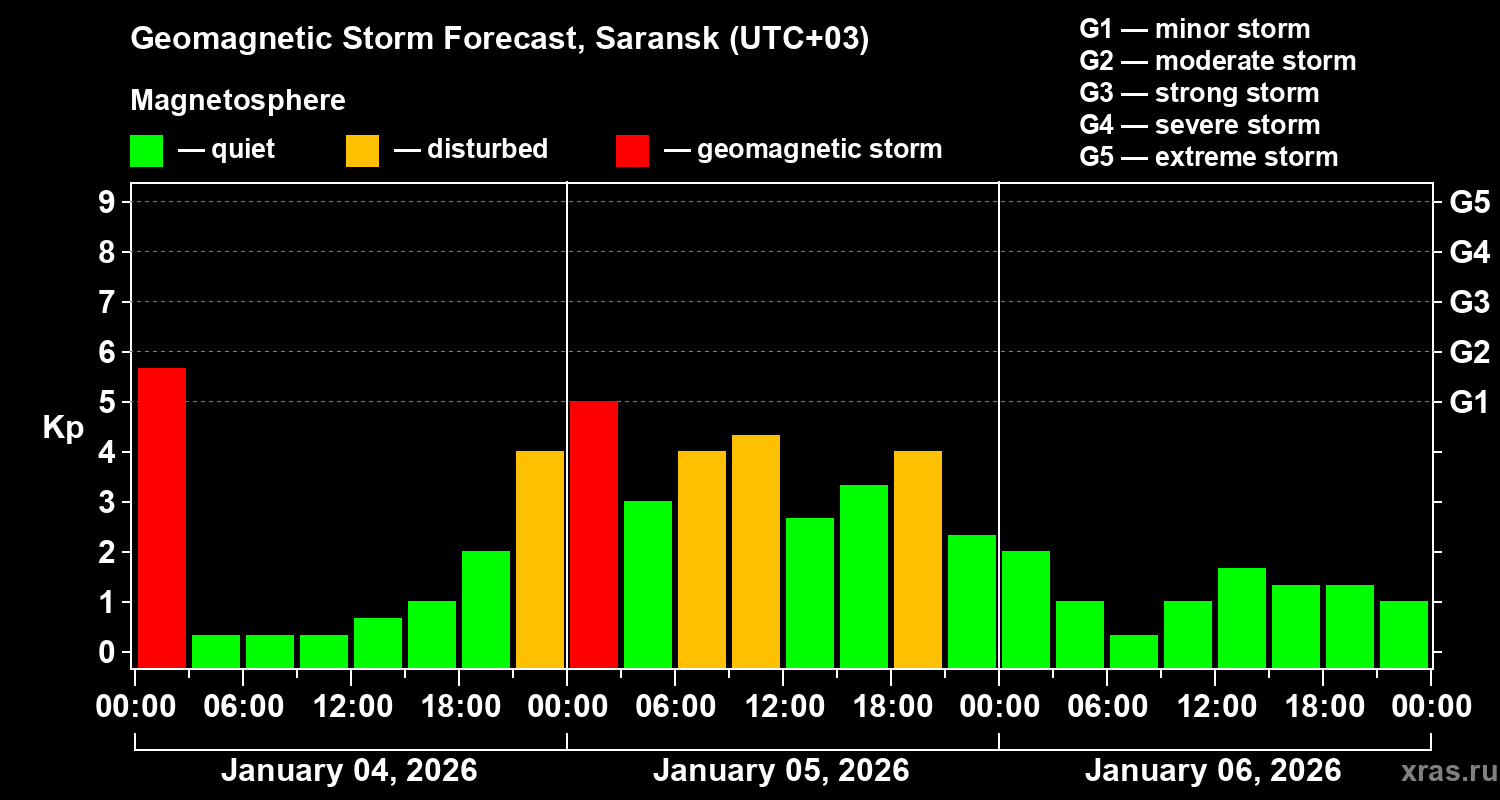 Geomagnetic Storm Forecast, Saransk (UTC+03)

Magnetosphere

— quiet — disturbed — geomagnetic storm

G1 — minor storm
G2 — moderate storm
G3 — strong storm
G4 — severe storm
G5 — extreme storm

Kp

9
8
7
6
5
4
3
2
1
0

G5
G4
G3
G2
G1

00:00 06:00 12:00 18:00 00:00 06:00 12:00 18:00 00:00 06:00 12:00 18:00 00:00

January 04, 2026
January 05, 2026
January 06, 2026

xras.ru